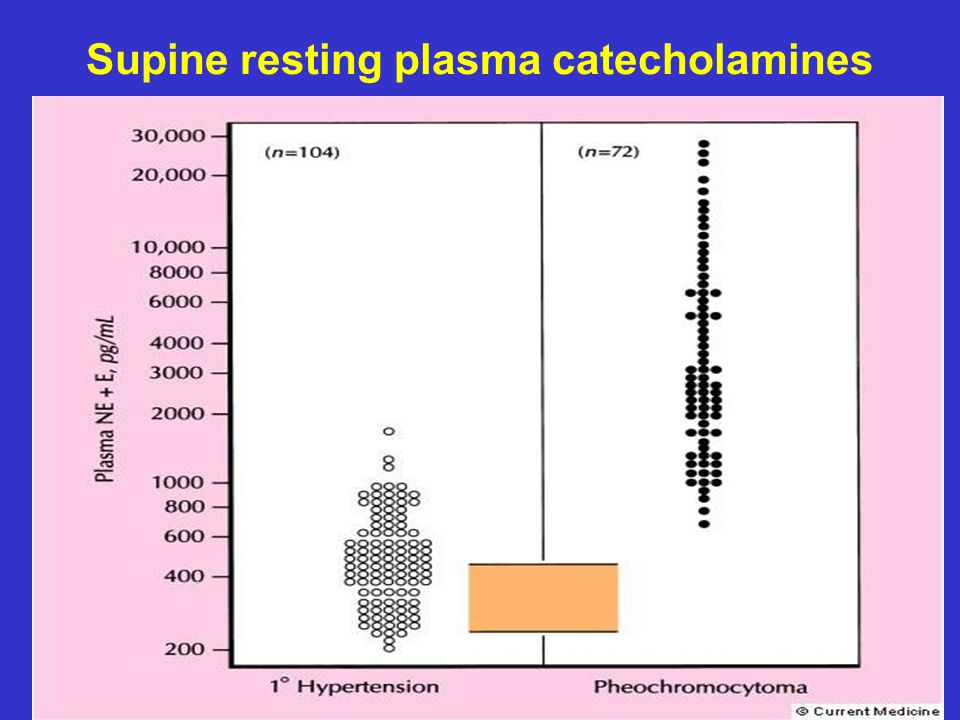 Supine resting plasma catecholamines

Plasma NE + E, pg/mL

30,000
20,000
10,000
8000
6000
4000
3000
2000
1000
800
600
400
200

(n=104)

(n=72)

1° Hypertension

Pheochromocytoma

© Current Medicine